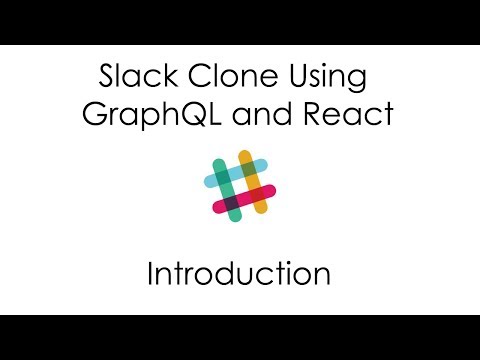 Slack Clone Using GraphQL and React

Introduction